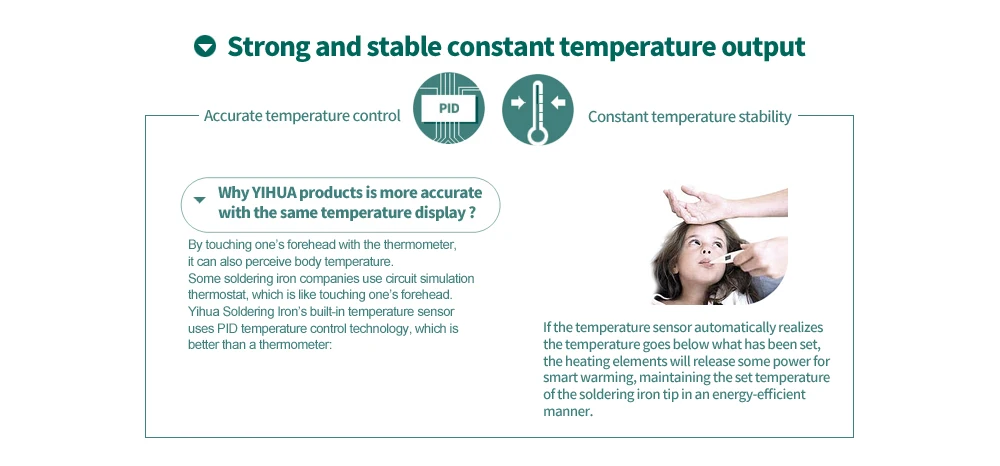 Strong and stable constant temperature output

Accurate temperature control

PID

Constant temperature stability

Why YIHUA products is more accurate with the same temperature display ?

By touching one's forehead with the thermometer, it can also perceive body temperature. Some soldering iron companies use circuit simulation thermostat, which is like touching one's forehead. Yihua Soldering Iron's built-in temperature sensor uses PID temperature control technology, which is better than a thermometer:

If the temperature sensor automatically realizes the temperature goes below what has been set, the heating elements will release some power for smart warming, maintaining the set temperature of the soldering iron tip in an energy-efficient manner.